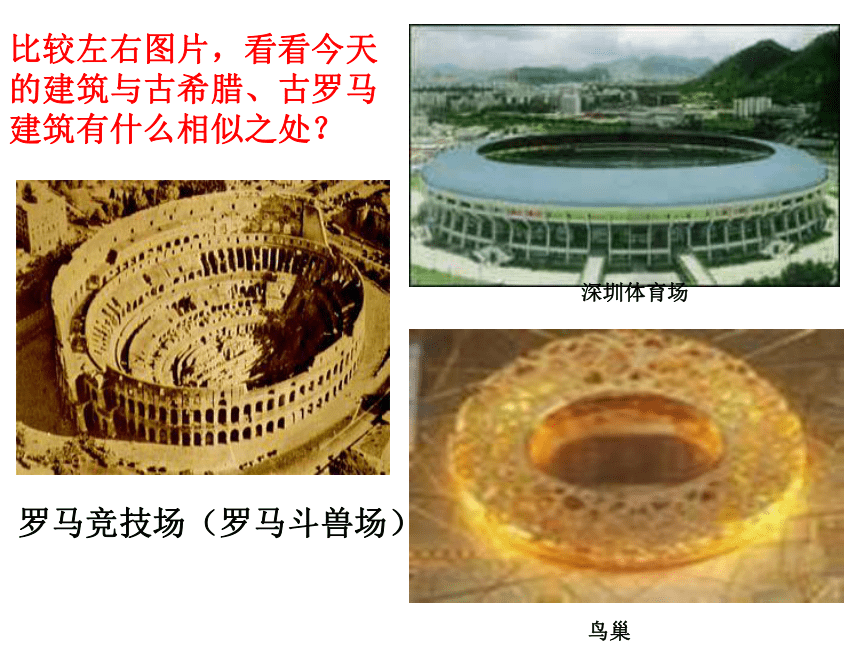 比较左右图片，看看今天的建筑与古希腊、古罗马建筑有什么相似之处？

深圳体育场

罗马竞技场（罗马斗兽场）

鸟巢